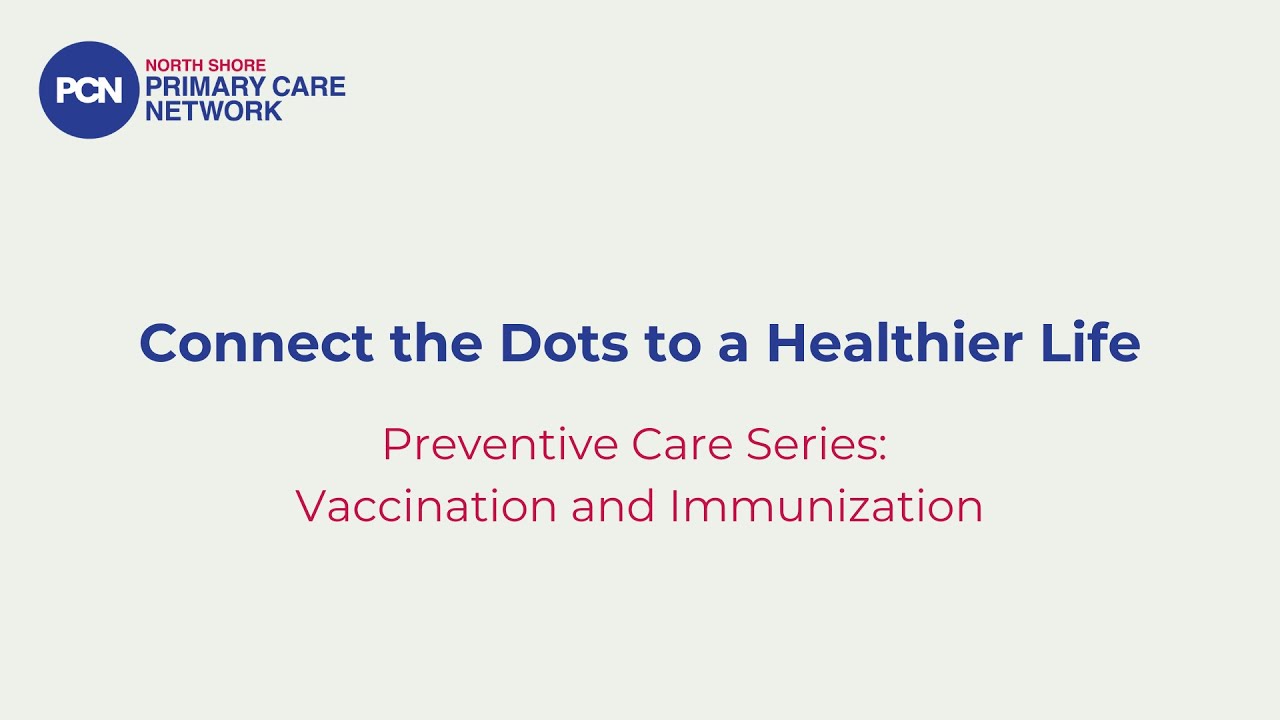 PCN
NORTH SHORE
PRIMARY CARE NETWORK

Connect the Dots to a Healthier Life

Preventive Care Series:
Vaccination and Immunization